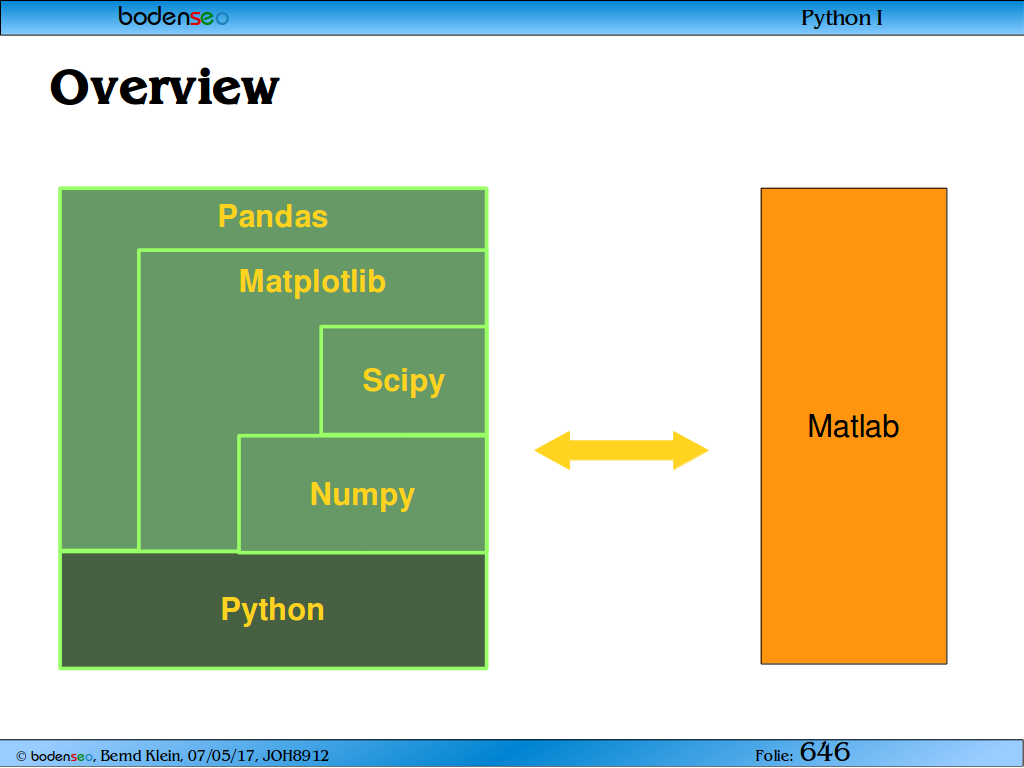 bodenseo

Python I

Overview

Pandas

Matplotlib

Scipy

Numpy

Python

Matlab

© bodenseo, Bernd Klein, 07/05/17, JOH8912

Folie: 646